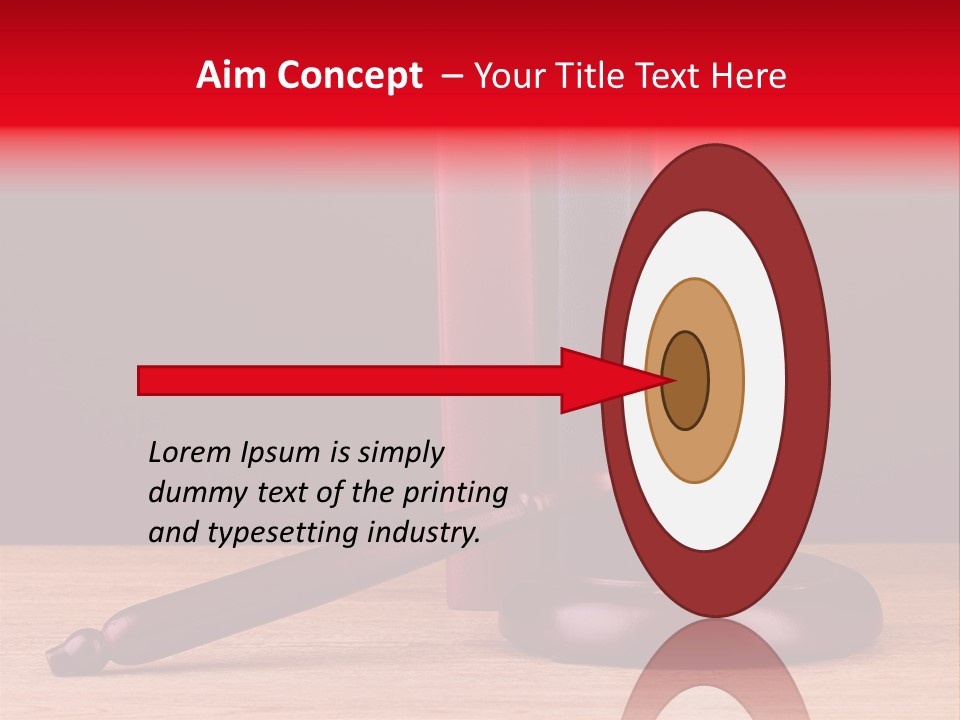 Aim Concept – Your Title Text Here

Lorem Ipsum is simply dummy text of the printing and typesetting industry.